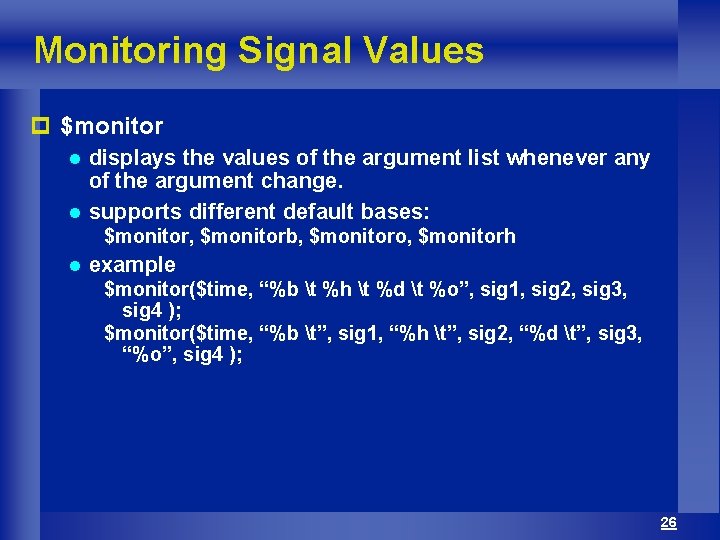 Monitoring Signal Values

$monitor

displays the values of the argument list whenever any of the argument change.

supports different default bases:
$monitor, $monitorb, $monitoro, $monitorh

example
$monitor($time, “%b \t %h \t %d \t %o”, sig1, sig2, sig3, sig4 );
$monitor($time, “%b \t”, sig1, “%h \t”, sig2, “%d \t”, sig3, “%o”, sig4 );

26